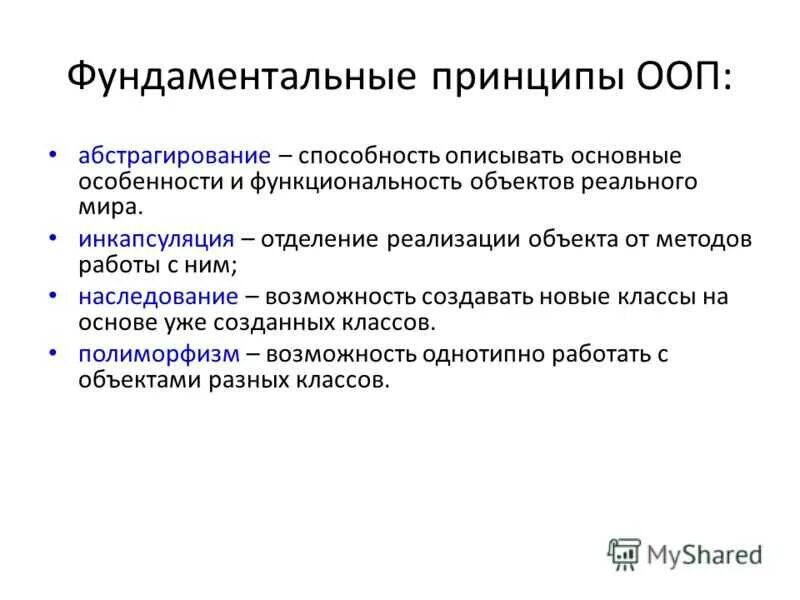 Фундаментальные принципы ООП:

• абстрагирование – способность описывать основные особенности и функциональность объектов реального мира.

• инкапсуляция – отделение реализации объекта от методов работы с ним;

• наследование – возможность создавать новые классы на основе уже созданных классов.

• полиморфизм – возможность однотипно работать с объектами разных классов.

MyShared